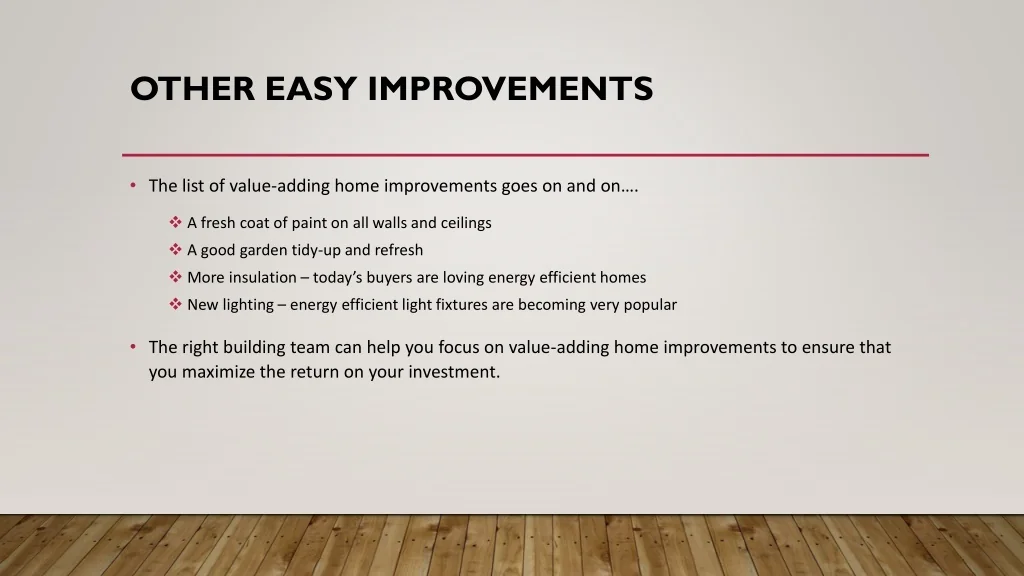 OTHER EASY IMPROVEMENTS

• The list of value-adding home improvements goes on and on….

❖ A fresh coat of paint on all walls and ceilings
❖ A good garden tidy-up and refresh
❖ More insulation – today's buyers are loving energy efficient homes
❖ New lighting – energy efficient light fixtures are becoming very popular

• The right building team can help you focus on value-adding home improvements to ensure that you maximize the return on your investment.